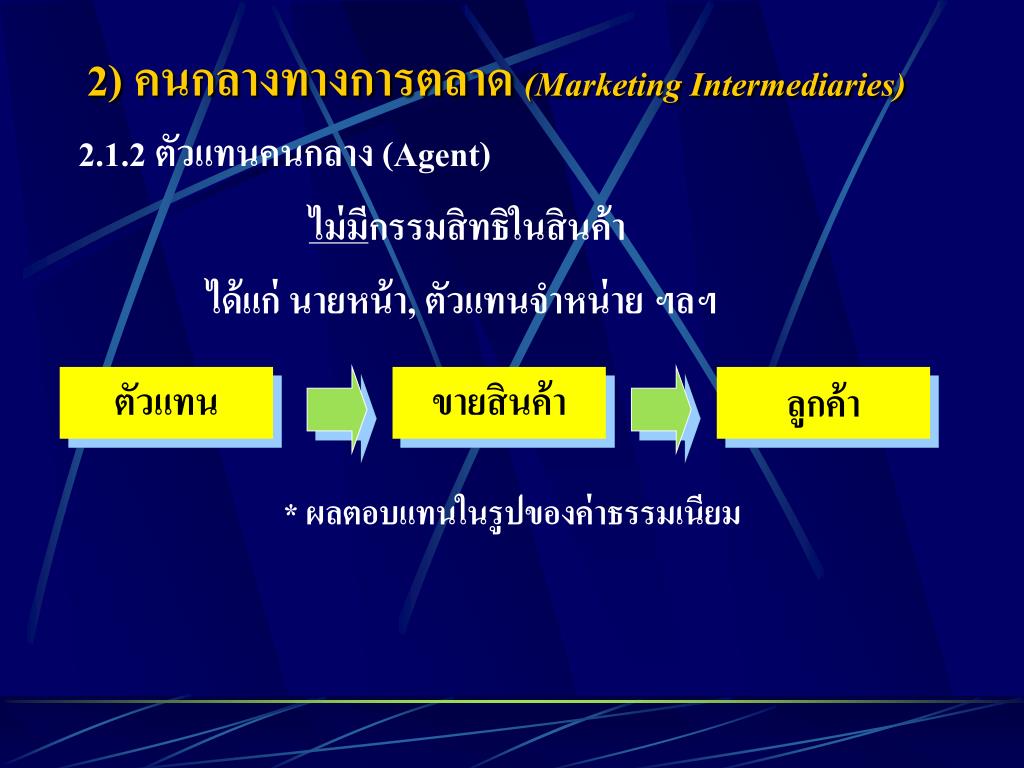 2) คนกลางทางการตลาด (Marketing Intermediaries)

2.1.2 ตัวแทนคนกลาง (Agent)

ไม่มีกรรมสิทธิในสินค้า

ได้แก่ นายหน้า, ตัวแทนจำหน่าย ฯลฯ

ตัวแทน

ขายสินค้า

ลูกค้า

* ผลตอบแทนในรูปของค่าธรรมเนียม